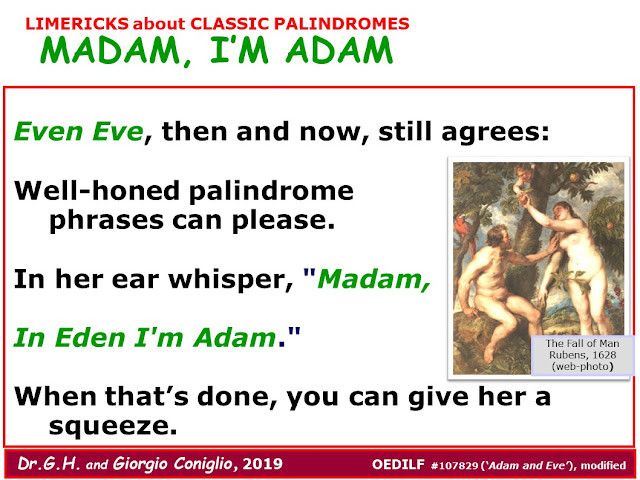 LIMERICKS about CLASSIC PALINDROMES
MADAM, I'M ADAM

Even Eve, then and now, still agrees:

Well-honed palindrome phrases can please.

In her ear whisper, "Madam,

In Eden I'm Adam."

When that's done, you can give her a squeeze.

The Fall of Man
Rubens, 1628
(web-photo)

Dr.G.H. and Giorgio Coniglio, 2019

OEDILF #107829 ('Adam and Eve'), modified